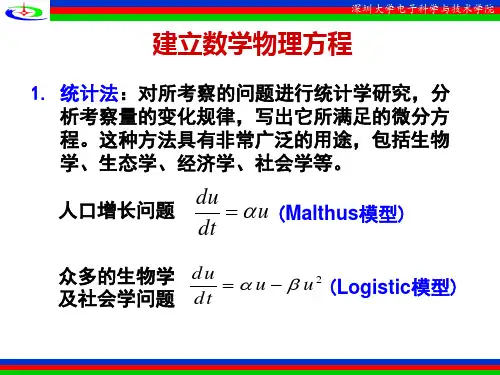 深圳大学电子科学与技术学院

建立数学物理方程

1. 统计法：对所考察的问题进行统计学研究，分析考察量的变化规律，写出它所满足的微分方程。这种方法具有非常广泛的用途，包括生物学、生态学、经济学、社会学等。

人口增长问题 $\frac{du}{dt} = \alpha u$ (Malthus模型)

众多的生物学及社会学问题 $\frac{du}{dt} = \alpha u - \beta u^2$ (Logistic模型)